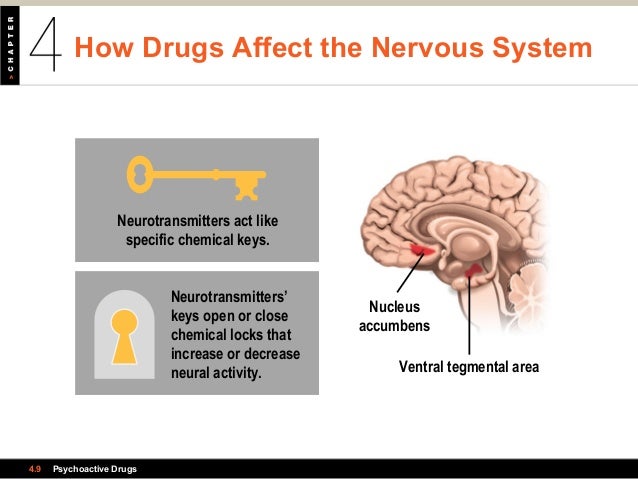 > CHAPTER

4 How Drugs Affect the Nervous System

Neurotransmitters act like specific chemical keys.

Neurotransmitters' keys open or close chemical locks that increase or decrease neural activity.

Nucleus accumbens

Ventral tegmental area

4.9 Psychoactive Drugs